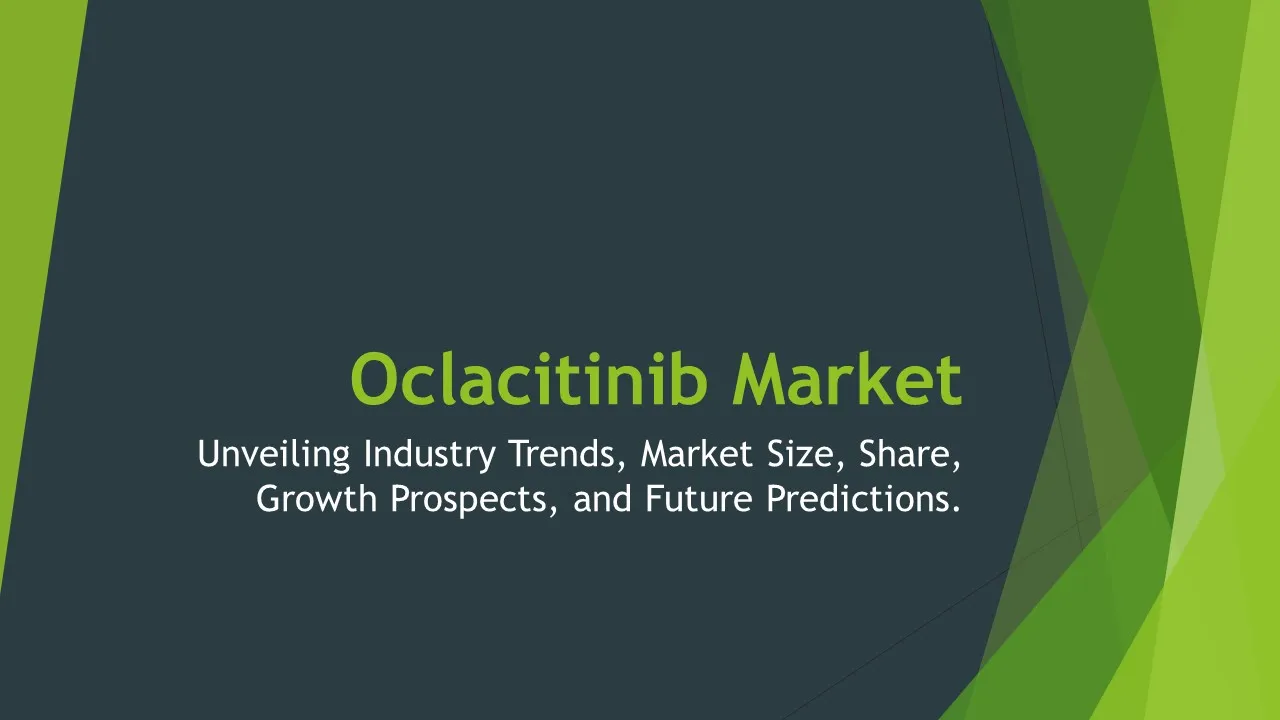 Oclacitinib Market

Unveiling Industry Trends, Market Size, Share, Growth Prospects, and Future Predictions.